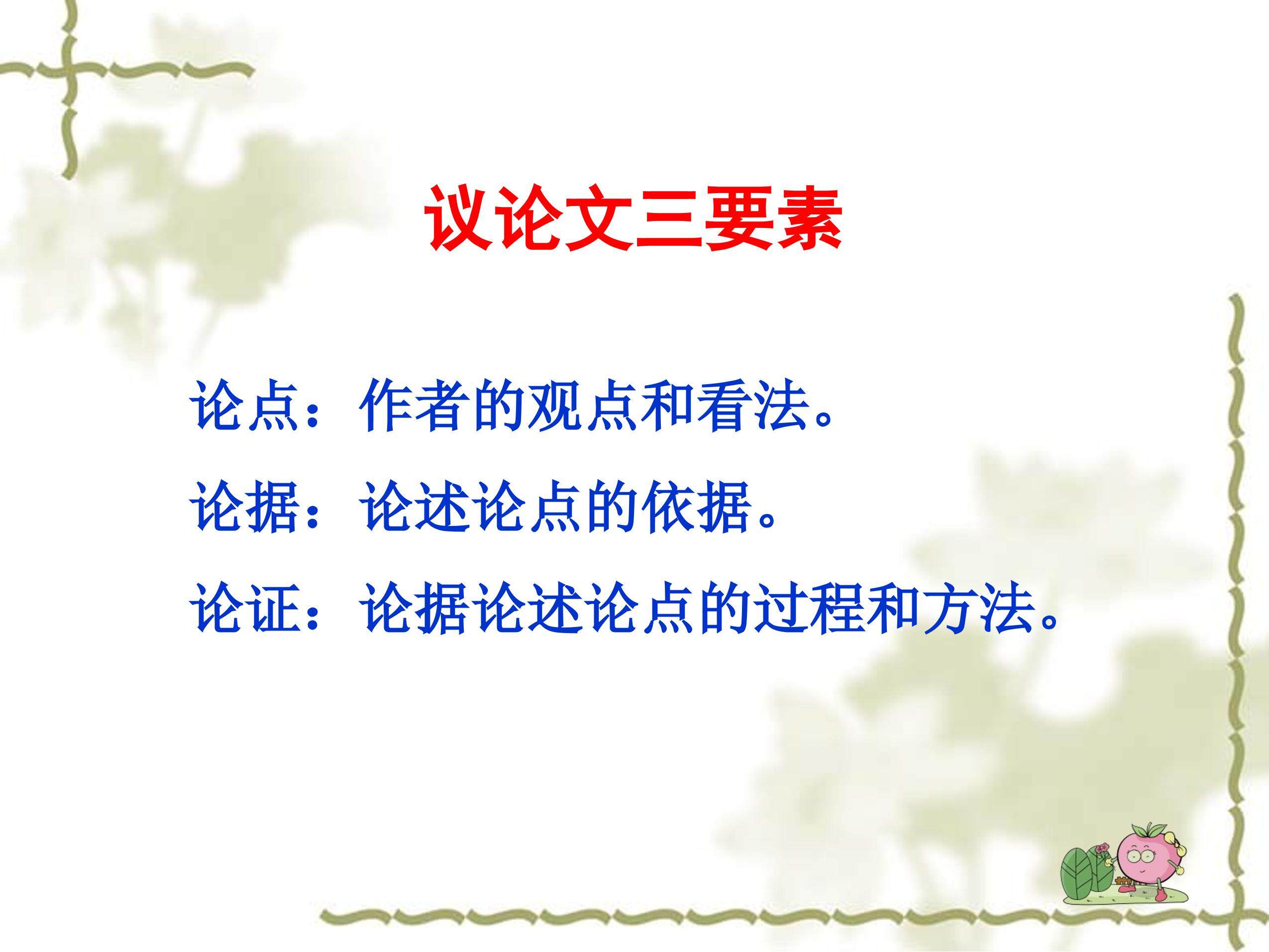 议论文三要素

论点：作者的观点和看法。

论据：论述论点的依据。

论证：论据论述论点的过程和方法。